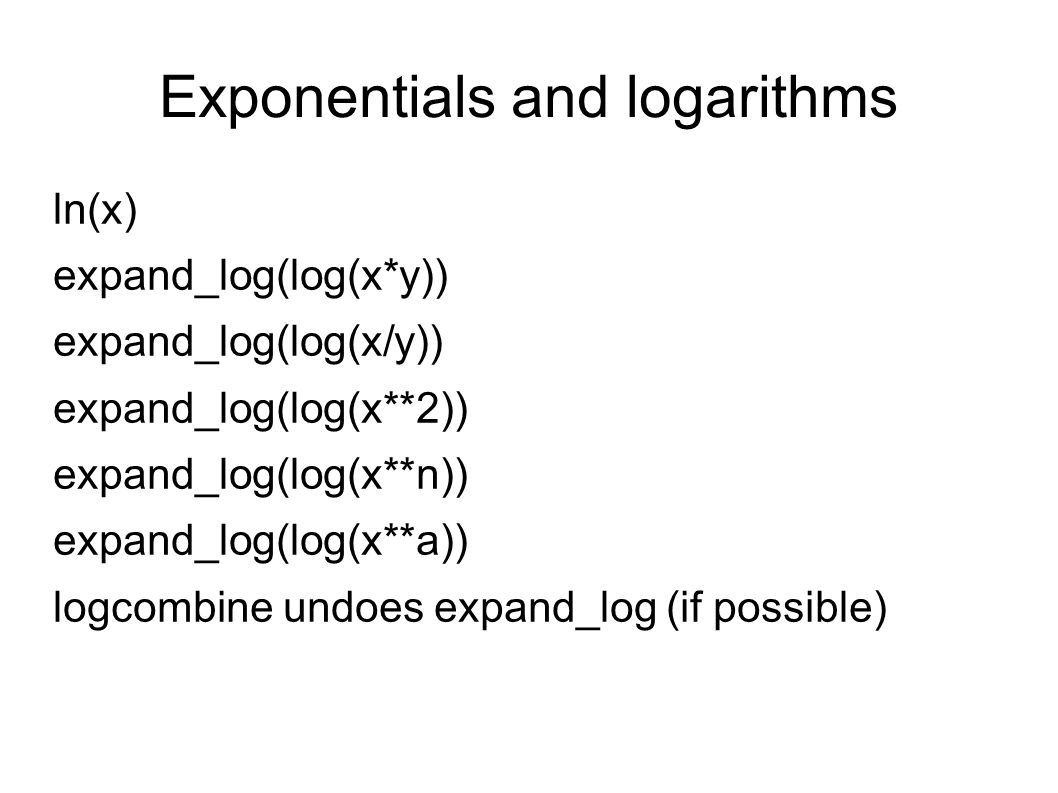 Exponentials and logarithms

ln(x)

expand_log(log(x*y))

expand_log(log(x/y))

expand_log(log(x**2))

expand_log(log(x**n))

expand_log(log(x**a))

logcombine undoes expand_log (if possible)